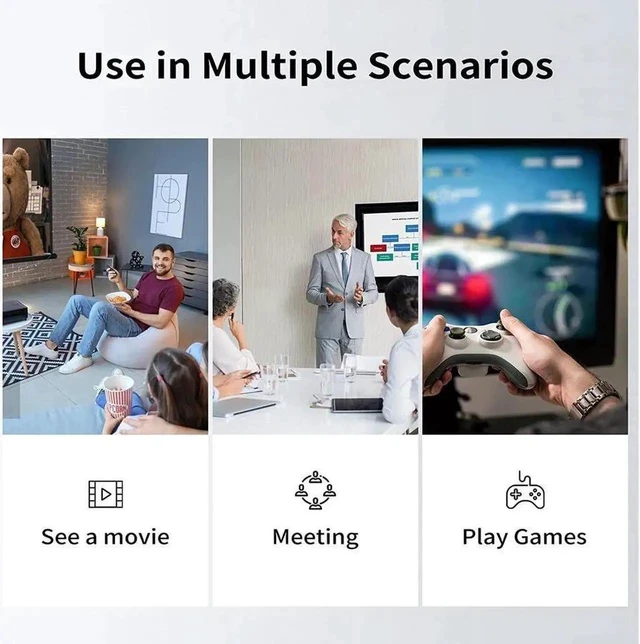 Use in Multiple Scenarios

See a movie

Meeting

Play Games